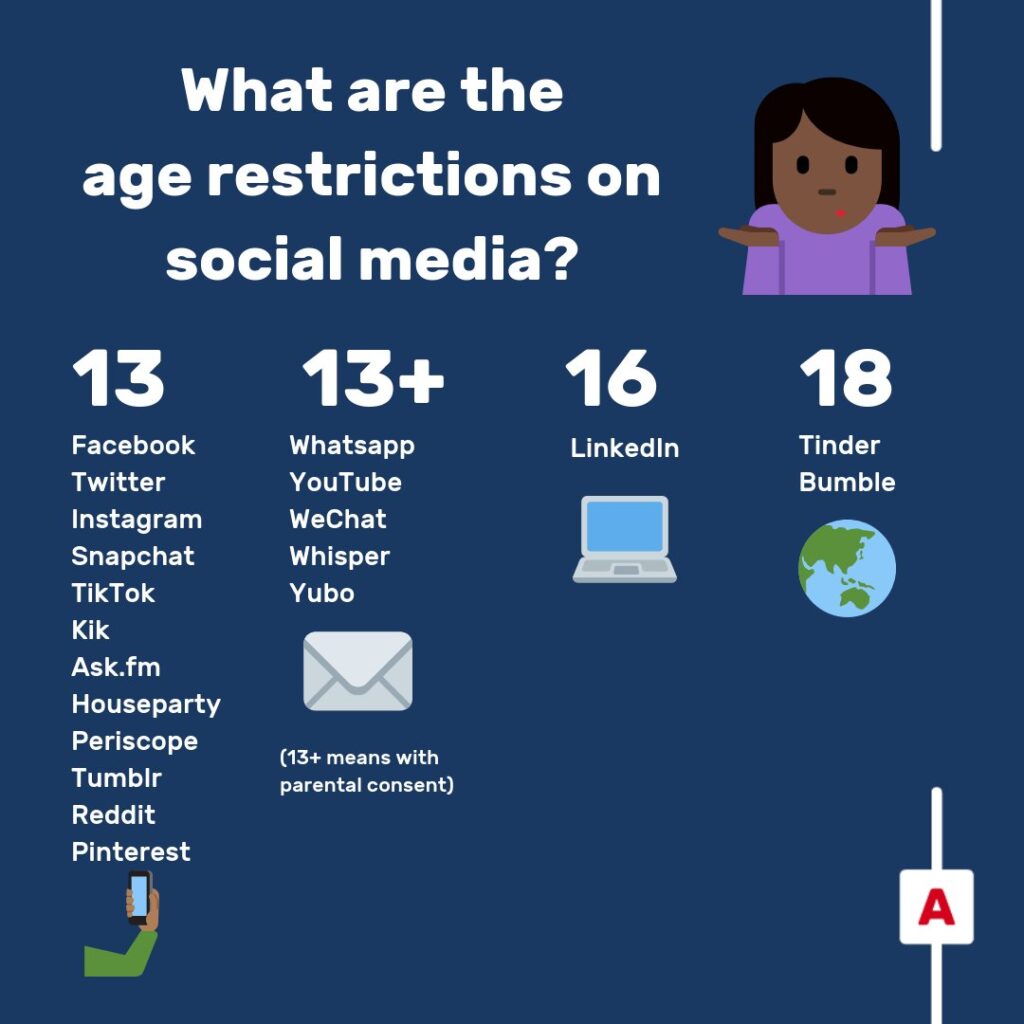 What are the age restrictions on social media?

13
Facebook
Twitter
Instagram
Snapchat
TikTok
Kik
Ask.fm
Houseparty
Periscope
Tumblr
Reddit
Pinterest

13+
Whatsapp
YouTube
WeChat
Whisper
Yubo

(13+ means with parental consent)

16
LinkedIn

18
Tinder
Bumble

A